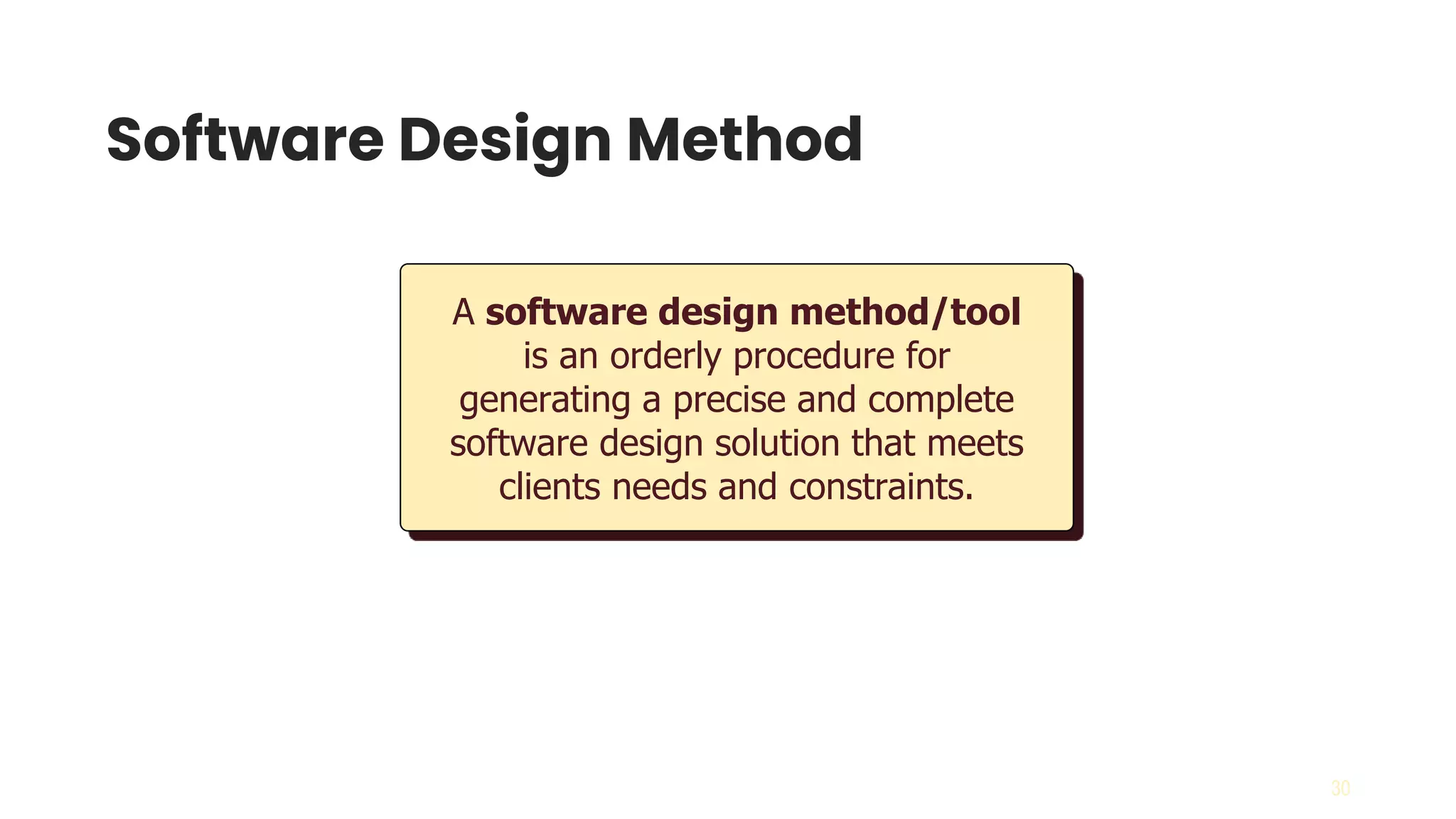 Software Design Method

A software design method/tool is an orderly procedure for generating a precise and complete software design solution that meets clients needs and constraints.

30